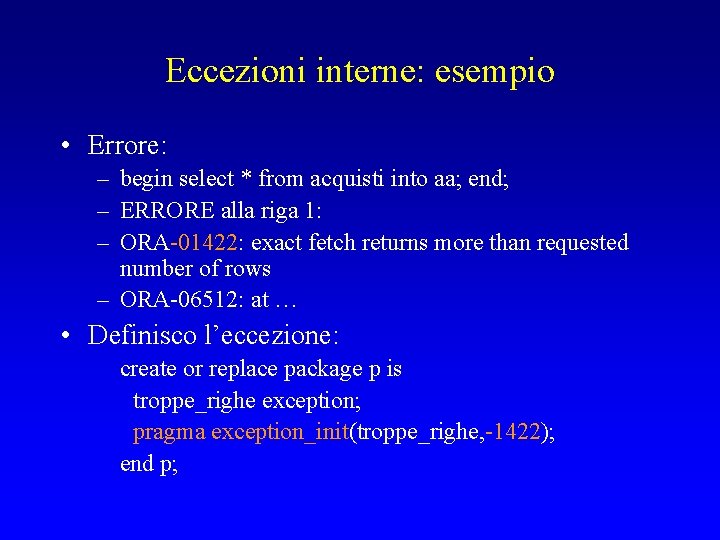 Eccezioni interne: esempio

• Errore:
– begin select * from acquisti into aa; end;
– ERRORE alla riga 1:
– ORA-01422: exact fetch returns more than requested number of rows
– ORA-06512: at …

• Definisco l’eccezione:
create or replace package p is
troppe_righe exception;
pragma exception_init(troppe_righe,-1422);
end p;